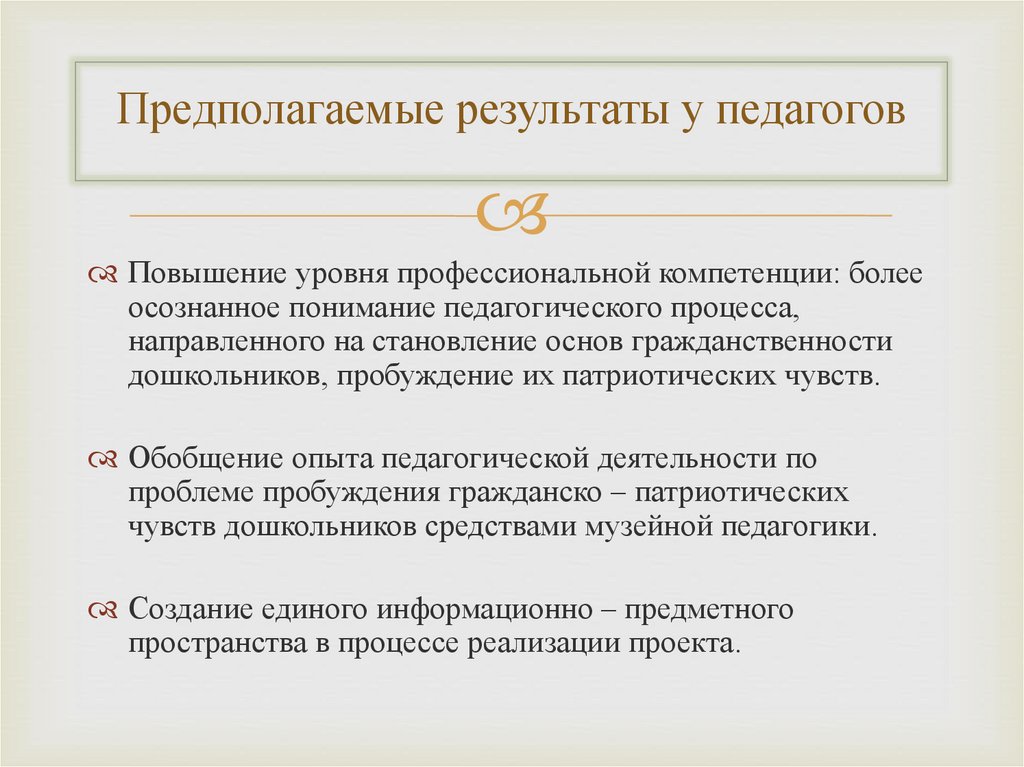 Предполагаемые результаты у педагогов

Повышение уровня профессиональной компетенции: более осознанное понимание педагогического процесса, направленного на становление основ гражданственности дошкольников, пробуждение их патриотических чувств.

Обобщение опыта педагогической деятельности по проблеме пробуждения гражданско – патриотических чувств дошкольников средствами музейной педагогики.

Создание единого информационно – предметного пространства в процессе реализации проекта.